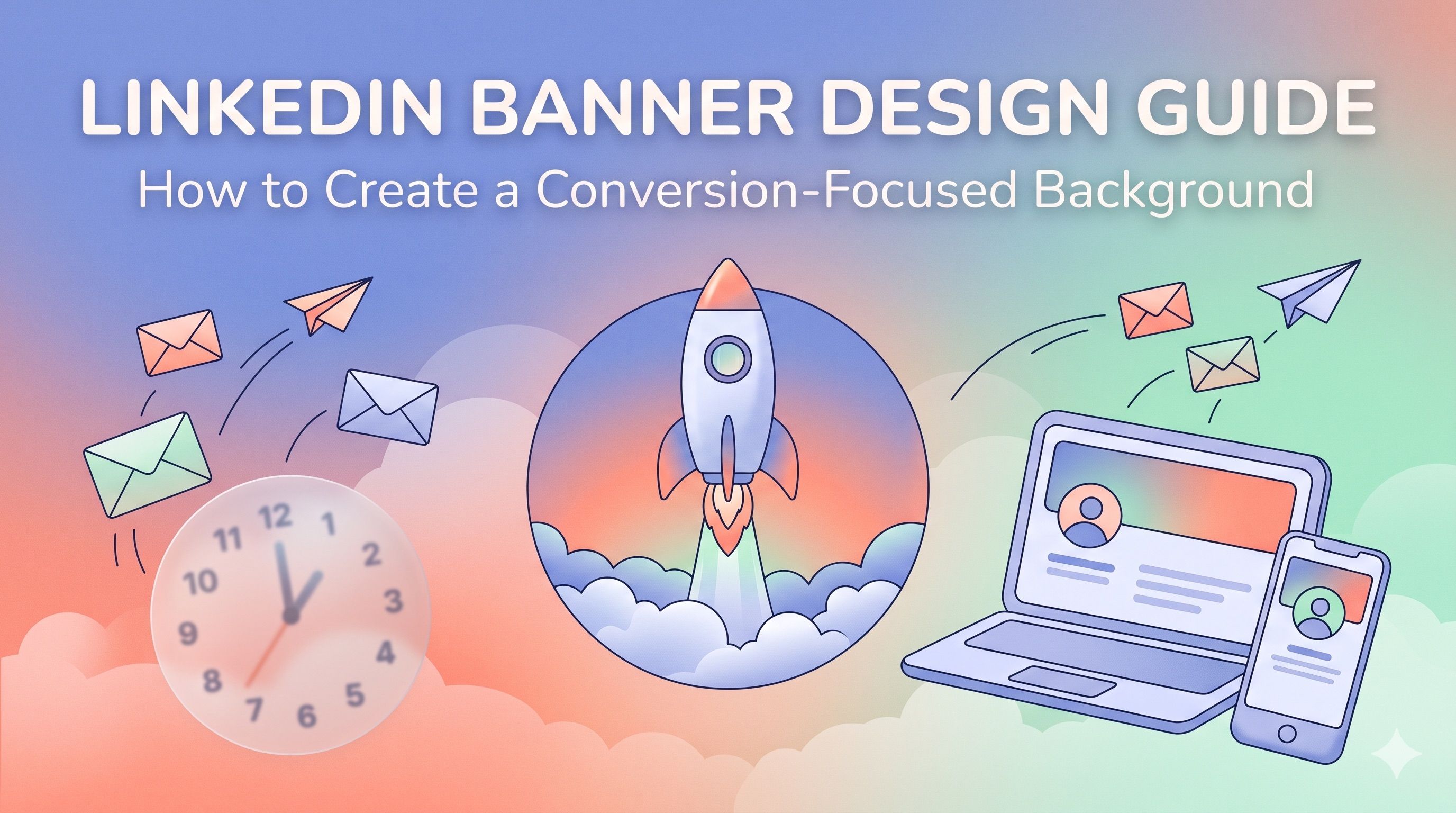 LINKEDIN BANNER DESIGN GUIDE
How to Create a Conversion-Focused Background

12 1 2 3 4 5 6 7 8 9 10 11